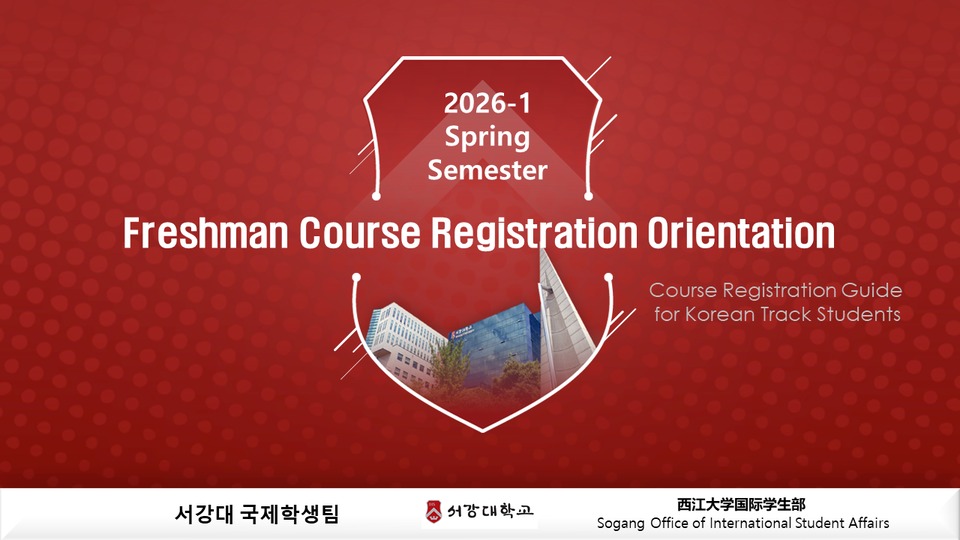 2026-1
Spring
Semester

Freshman Course Registration Orientation

Course Registration Guide
for Korean Track Students

서강대 국제학생팀

서강대학교

西江大学国际学生部
Sogang Office of International Student Affairs